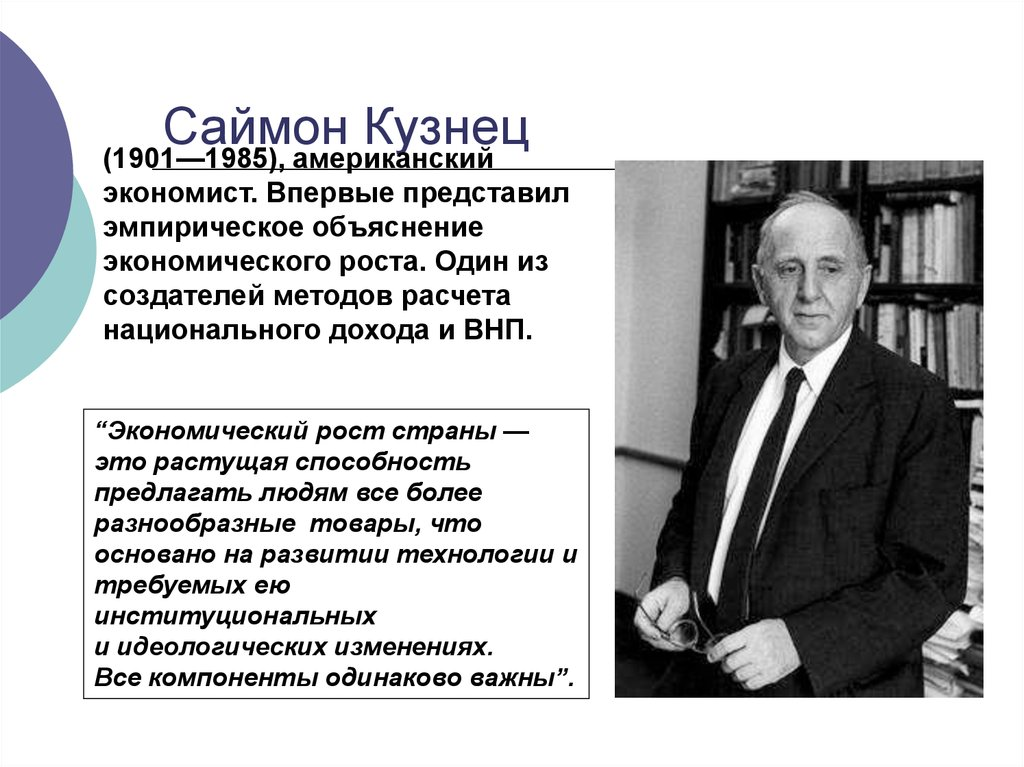 Саймон Кузнец

(1901—1985), американский экономист. Впервые представил эмпирическое объяснение экономического роста. Один из создателей методов расчета национального дохода и ВНП.

“Экономический рост страны — это растущая способность предлагать людям все более разнообразные товары, что основано на развитии технологии и требуемых ею институциональных и идеологических изменениях. Все компоненты одинаково важны”.